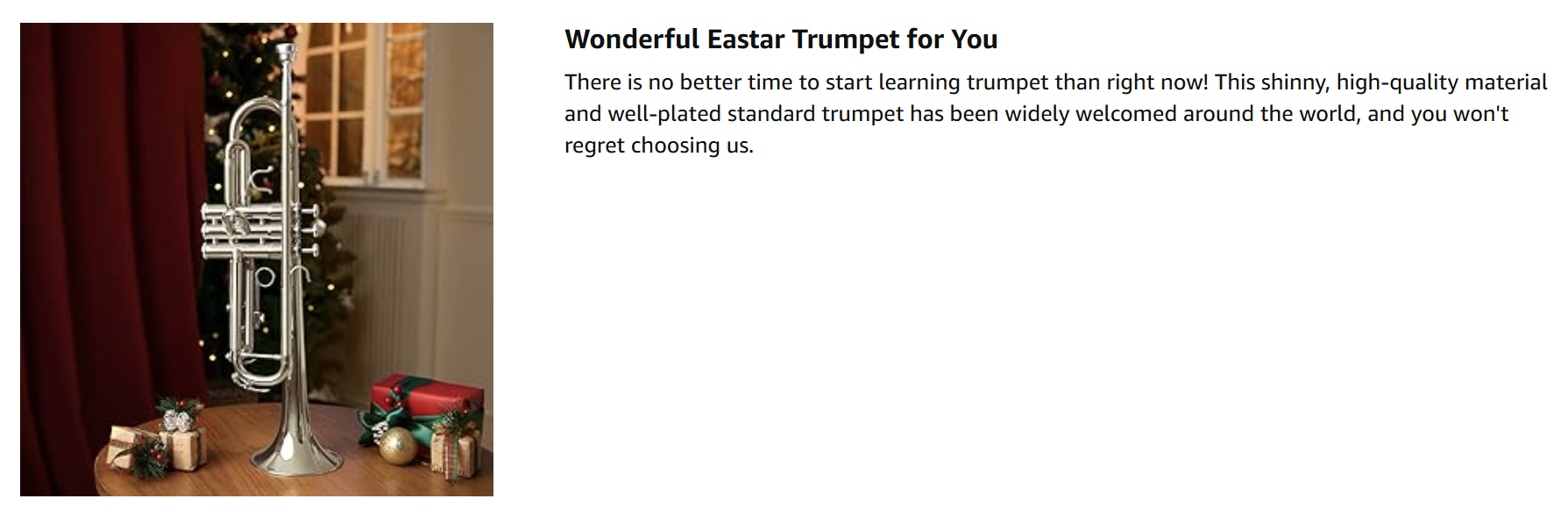 Wonderful Eastar Trumpet for You

There is no better time to start learning trumpet than right now! This shinny, high-quality material and well-plated standard trumpet has been widely welcomed around the world, and you won't regret choosing us.